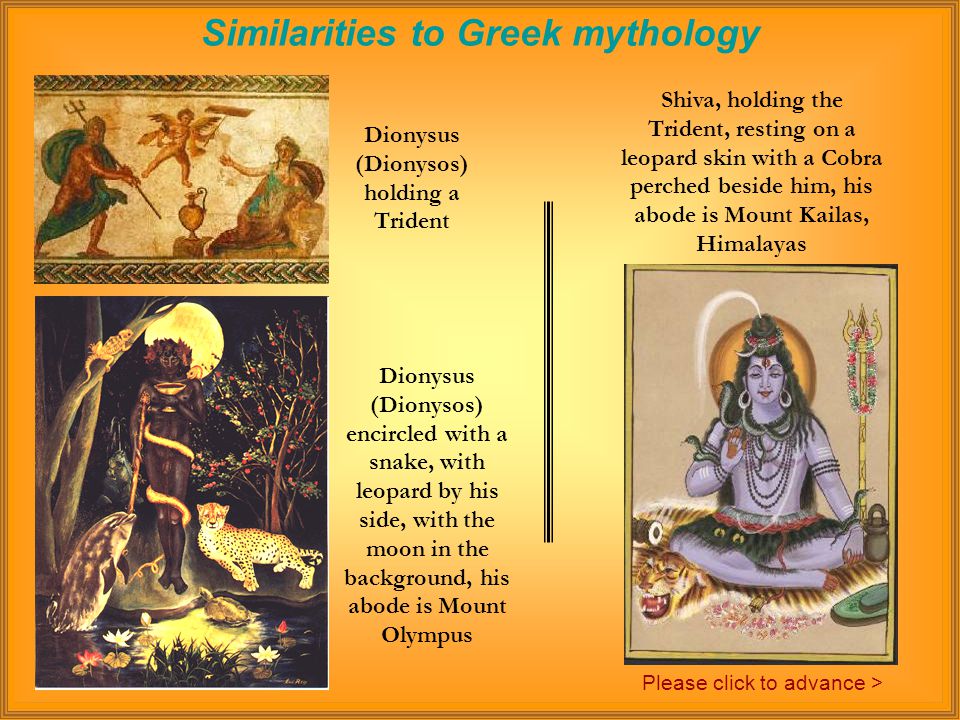 Similarities to Greek mythology

Dionysus (Dionysos) holding a Trident

Dionysus (Dionysos) encircled with a snake, with leopard by his side, with the moon in the background, his abode is Mount Olympus

Shiva, holding the Trident, resting on a leopard skin with a Cobra perched beside him, his abode is Mount Kailas, Himalayas

Please click to advance >